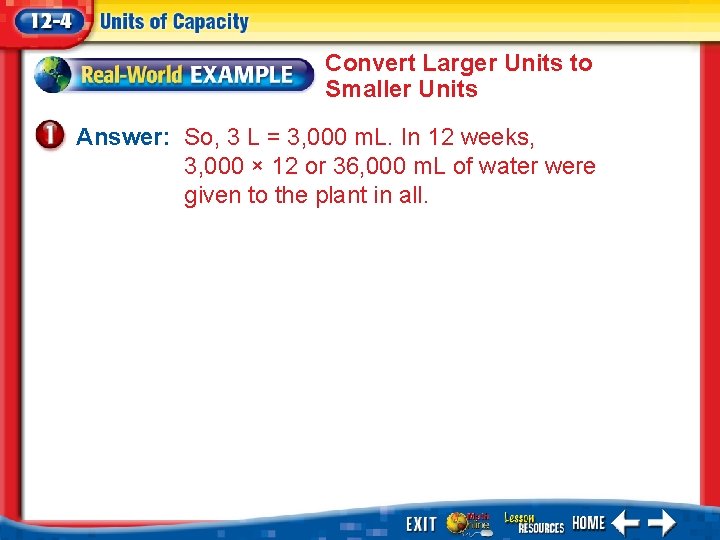 12-4 Units of Capacity

Real-World EXAMPLE

Convert Larger Units to Smaller Units

1 Answer: So, 3 L = 3,000 mL. In 12 weeks, 3,000 × 12 or 36,000 mL of water were given to the plant in all.

EXIT Math Online Lesson RESOURCES HOME